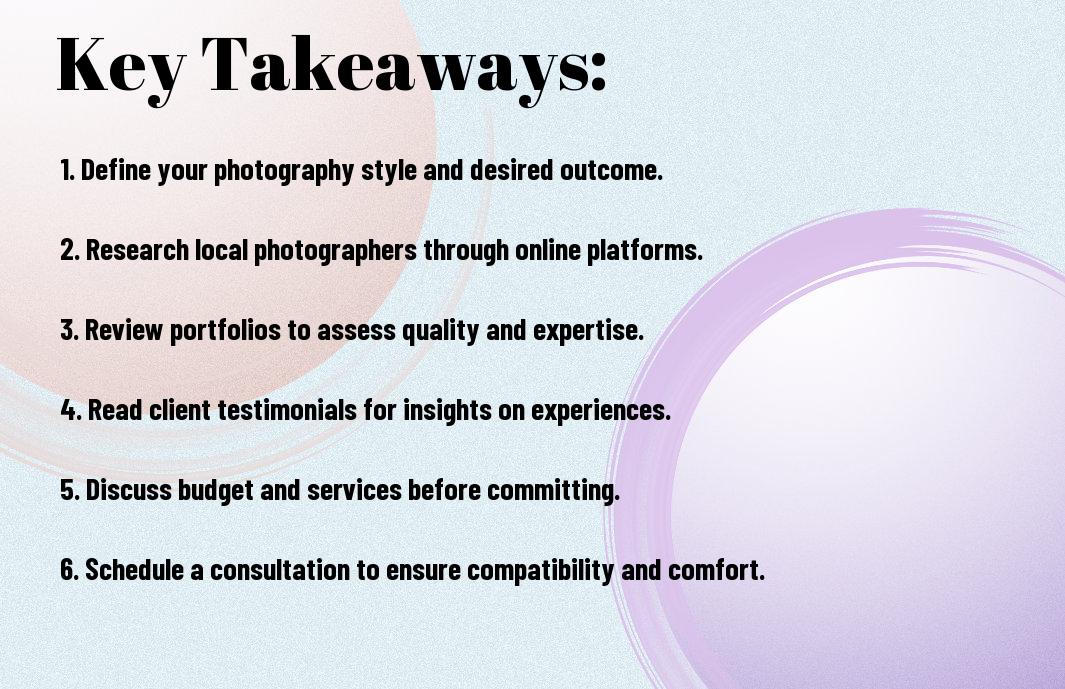 Key Takeaways:

1. Define your photography style and desired outcome.

2. Research local photographers through online platforms.

3. Review portfolios to assess quality and expertise.

4. Read client testimonials for insights on experiences.

5. Discuss budget and services before committing.

6. Schedule a consultation to ensure compatibility and comfort.